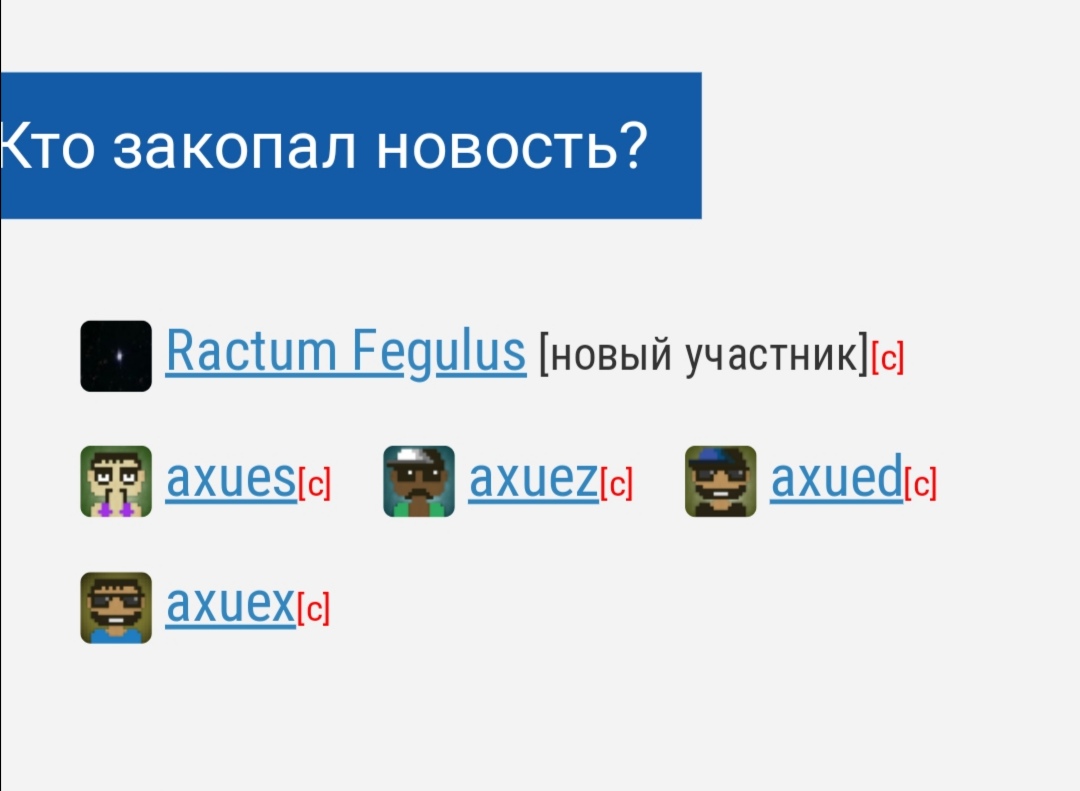 Кто закопал новость?

Ractum Fegulus [новый участник][c]

axues[c] axuez[c] axued[c]

axuex[c]